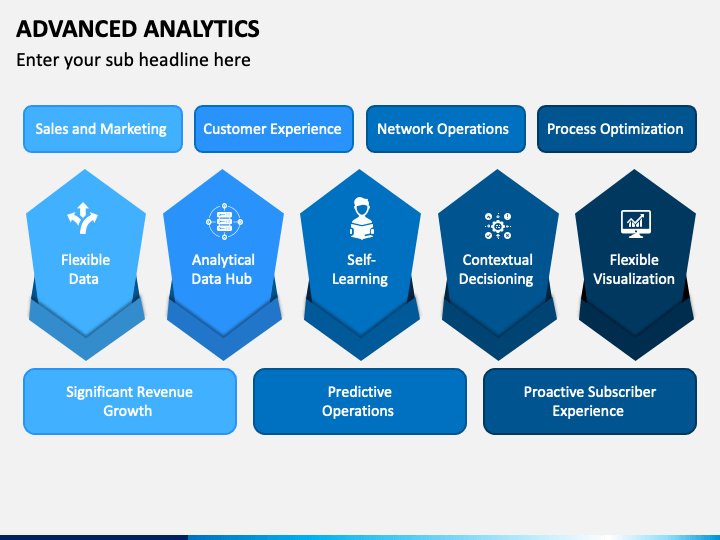 ADVANCED ANALYTICS
Enter your sub headline here

Sales and Marketing

Customer Experience

Network Operations

Process Optimization

Flexible Data

Analytical Data Hub

Self-Learning

Contextual Decisioning

Flexible Visualization

Significant Revenue Growth

Predictive Operations

Proactive Subscriber Experience